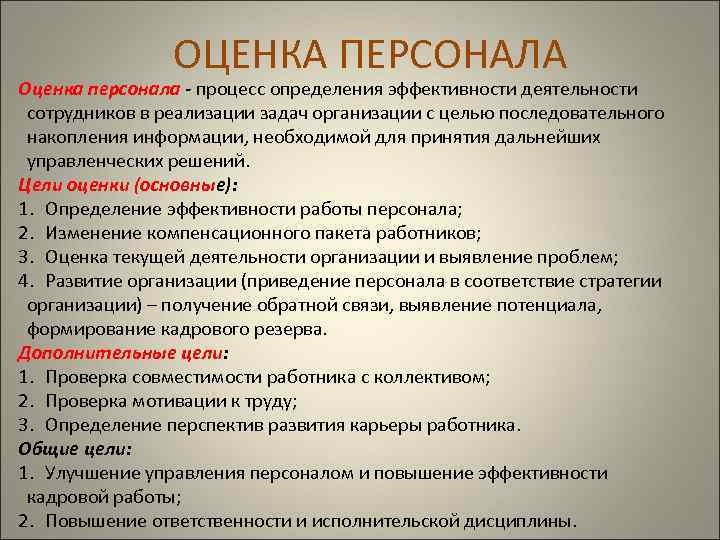 ОЦЕНКА ПЕРСОНАЛА

Оценка персонала - процесс определения эффективности деятельности сотрудников в реализации задач организации с целью последовательного накопления информации, необходимой для принятия дальнейших управленческих решений.

Цели оценки (основные):
1. Определение эффективности работы персонала;
2. Изменение компенсационного пакета работников;
3. Оценка текущей деятельности организации и выявление проблем;
4. Развитие организации (приведение персонала в соответствие стратегии организации) – получение обратной связи, выявление потенциала, формирование кадрового резерва.

Дополнительные цели:
1. Проверка совместимости работника с коллективом;
2. Проверка мотивации к труду;
3. Определение перспектив развития карьеры работника.

Общие цели:
1. Улучшение управления персоналом и повышение эффективности кадровой работы;
2. Повышение ответственности и исполнительской дисциплины.